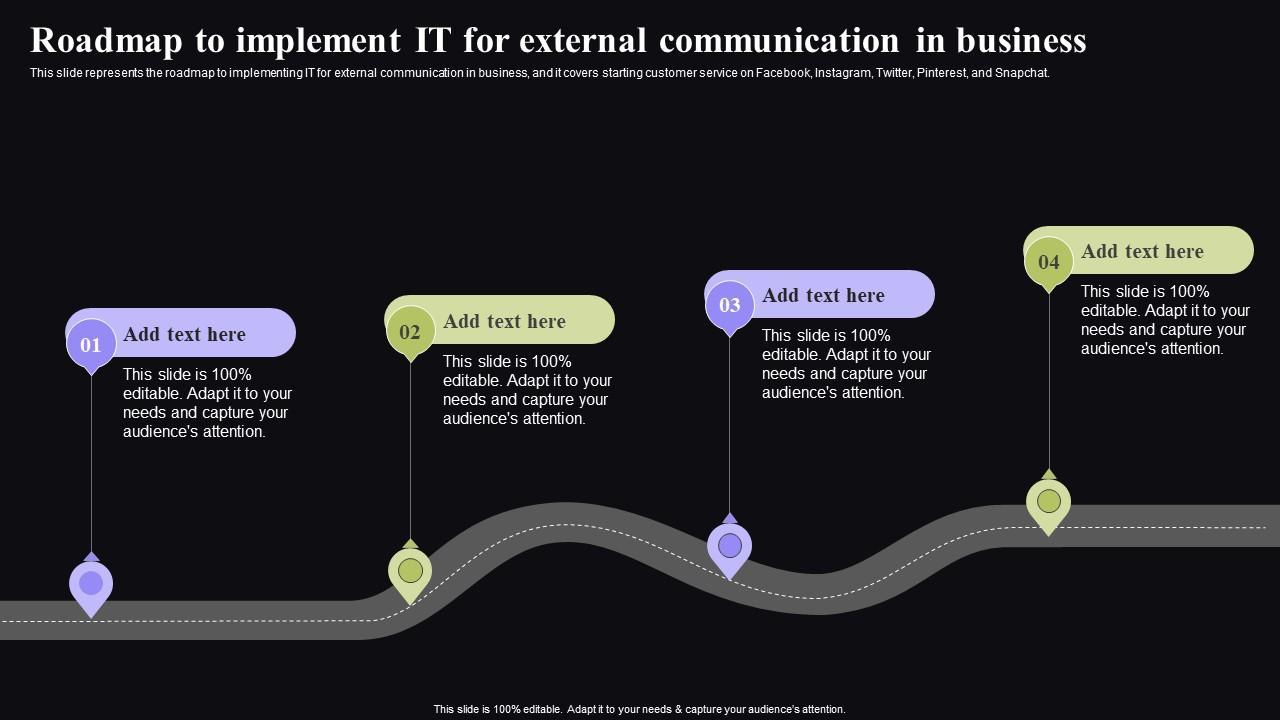 Roadmap to implement IT for external communication in business

This slide represents the roadmap to implementing IT for external communication in business, and it covers starting customer service on Facebook, Instagram, Twitter, Pinterest, and Snapchat.

01 Add text here

This slide is 100% editable. Adapt it to your needs and capture your audience's attention.

02 Add text here

This slide is 100% editable. Adapt it to your needs and capture your audience's attention.

03 Add text here

This slide is 100% editable. Adapt it to your needs and capture your audience's attention.

04 Add text here

This slide is 100% editable. Adapt it to your needs and capture your audience's attention.

This slide is 100% editable. Adapt it to your needs & capture your audience's attention.